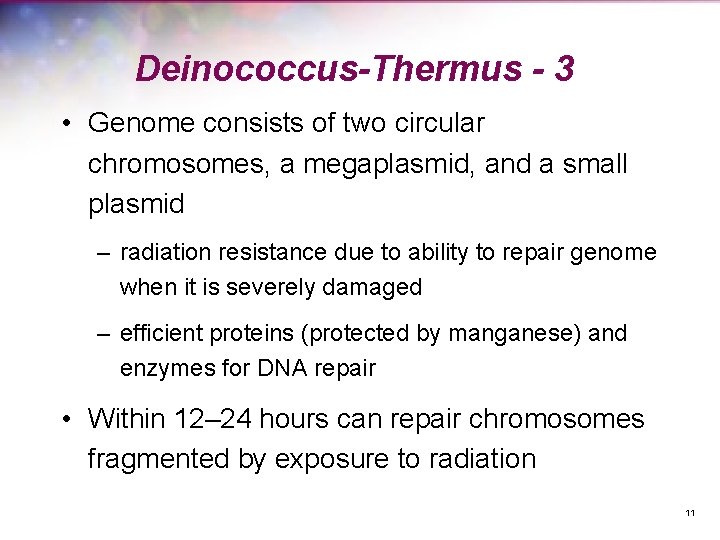 Deinococcus-Thermus - 3

• Genome consists of two circular chromosomes, a megaplasmid, and a small plasmid

– radiation resistance due to ability to repair genome when it is severely damaged

– efficient proteins (protected by manganese) and enzymes for DNA repair

• Within 12–24 hours can repair chromosomes fragmented by exposure to radiation

11